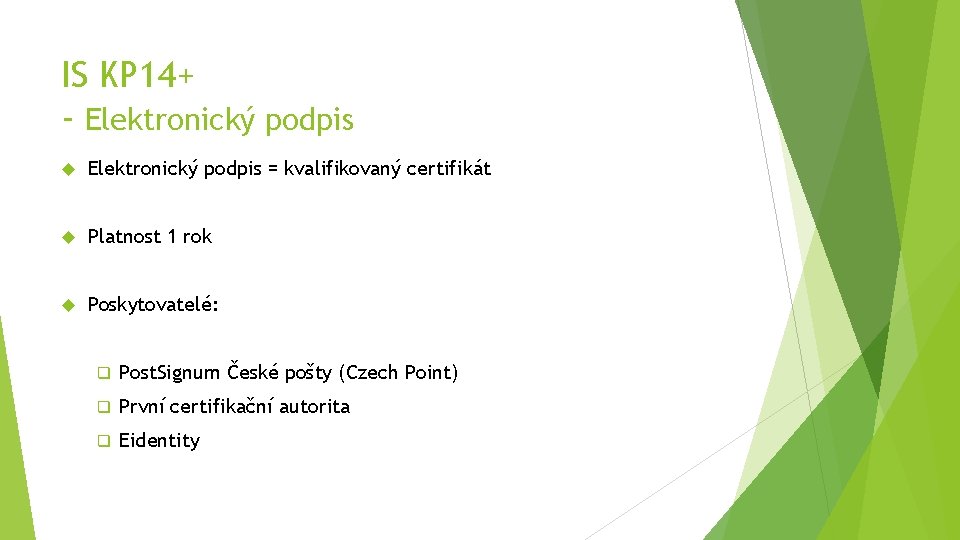 IS KP14+
- Elektronický podpis

Elektronický podpis = kvalifikovaný certifikát

Platnost 1 rok

Poskytovatelé:

PostSignum České pošty (Czech Point)

První certifikační autorita

Eidentity